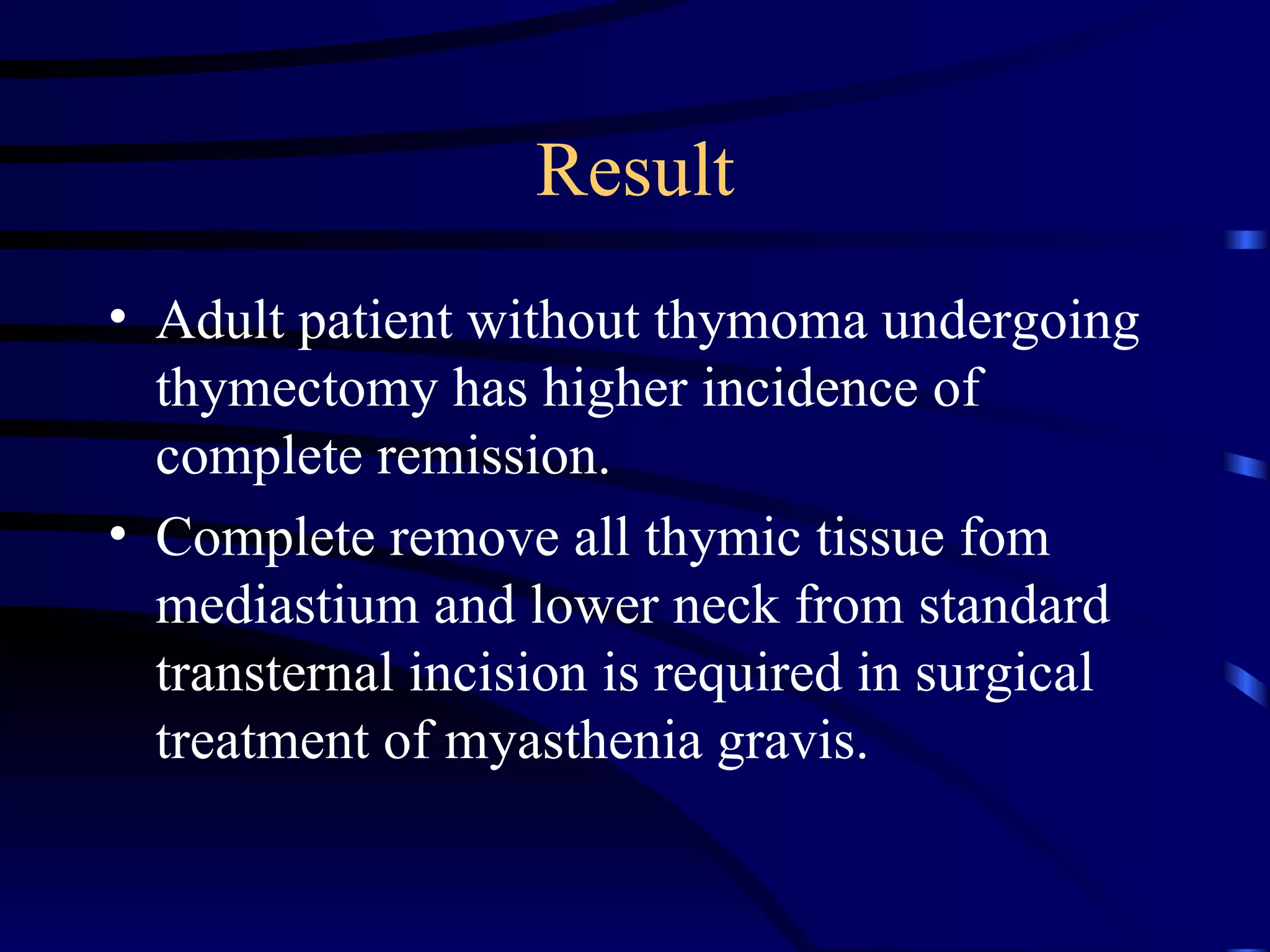 Result

• Adult patient without thymoma undergoing thymectomy has higher incidence of complete remission.

• Complete remove all thymic tissue fom mediastium and lower neck from standard transternal incision is required in surgical treatment of myasthenia gravis.